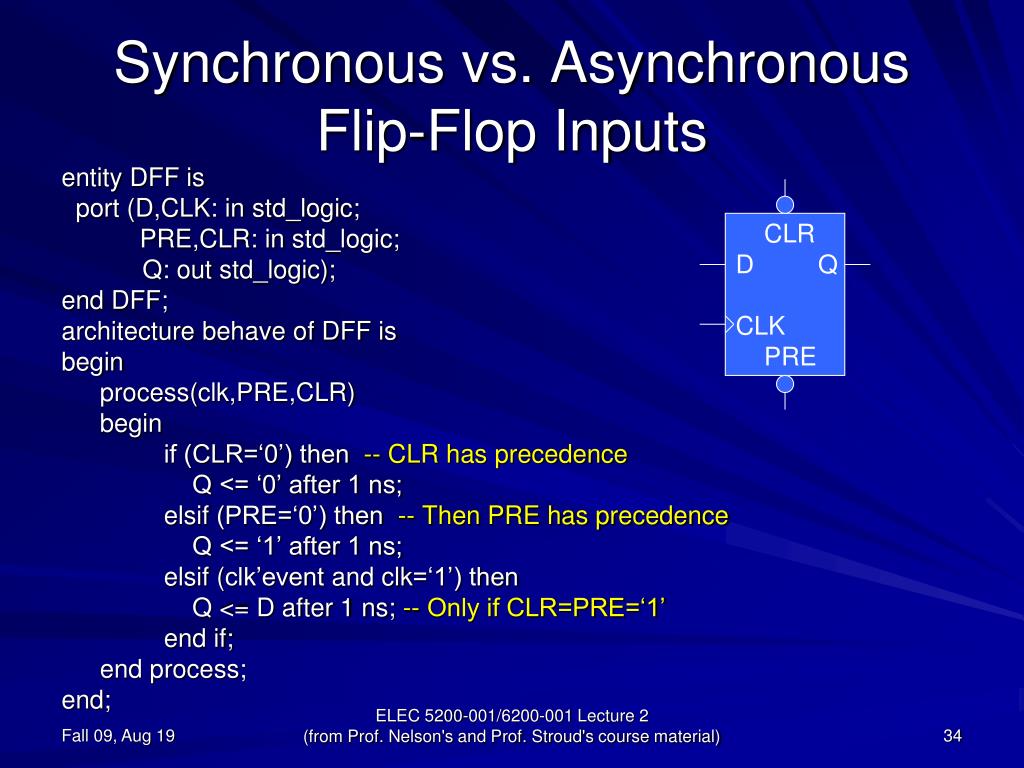 Synchronous vs. Asynchronous Flip-Flop Inputs

entity DFF is
port (D,CLK: in std_logic;
PRE,CLR: in std_logic;
Q: out std_logic);
end DFF;
architecture behave of DFF is
begin
process(clk,PRE,CLR)
begin
if (CLR=‘0’) then -- CLR has precedence
Q <= ‘0’ after 1 ns;
elsif (PRE=‘0’) then -- Then PRE has precedence
Q <= ‘1’ after 1 ns;
elsif (clk’event and clk=‘1’) then
Q <= D after 1 ns; -- Only if CLR=PRE=‘1’
end if;
end process;
end;

CLR
D
Q
CLK
PRE

Fall 09, Aug 19

ELEC 5200-001/6200-001 Lecture 2
(from Prof. Nelson's and Prof. Stroud's course material)

34